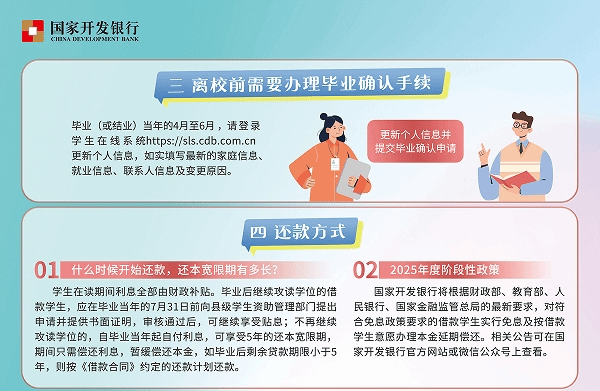 国家开发银行
CHINA DEVELOPMENT BANK

三 离校前需要办理毕业确认手续

毕业（或结业）当年的4月至6月，请登录学生在线系统https://sls.cdb.com.cn更新个人信息，如实填写最新的家庭信息、就业信息、联系人信息及变更原因。

更新个人信息并提交毕业确认申请

四 还款方式

01 什么时候开始还款，还本宽限期有多长?

学生在读期间利息全部由财政补贴。毕业后继续攻读学位的借款学生，应在毕业当年的7月31日前向县级学生资助管理部门提出申请并提供书面证明，审核通过后，可继续享受贴息；不再继续攻读学位的，自毕业当年起自付利息，可享受5年的还本宽限期，期间只需偿还利息，暂缓偿还本金，如毕业后剩余贷款期限小于5年，则按《借款合同》约定的还款计划还款。

02 2025年度阶段性政策

国家开发银行将根据财政部、教育部、人民银行、国家金融监管总局的最新要求，对符合免息政策要求的借款学生实行免息及按借款学生意愿办理本金延期偿还。相关公告可在国家开发银行官方网站或微信公众号上查看。